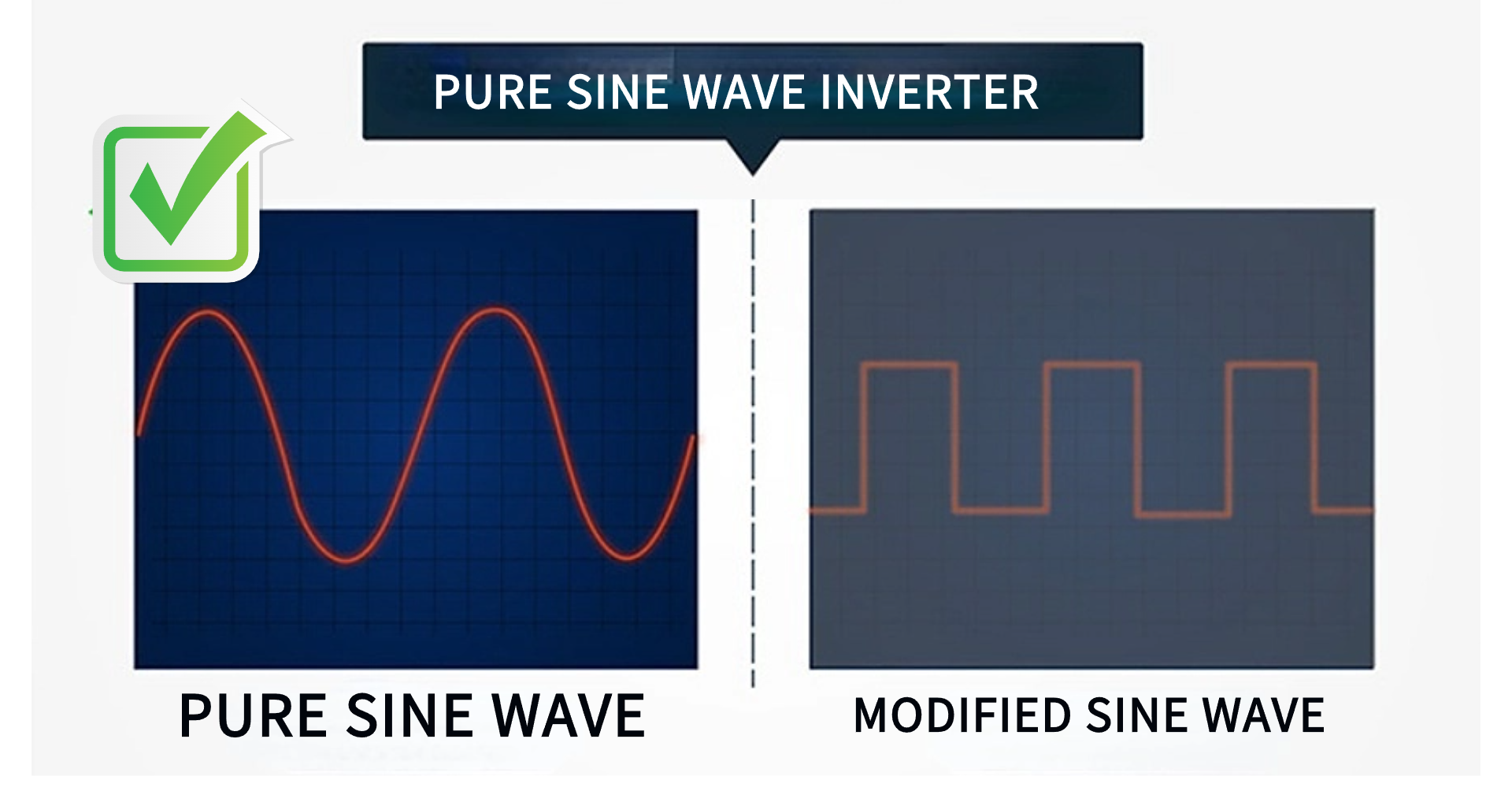 PURE SINE WAVE INVERTER

PURE SINE WAVE

MODIFIED SINE WAVE